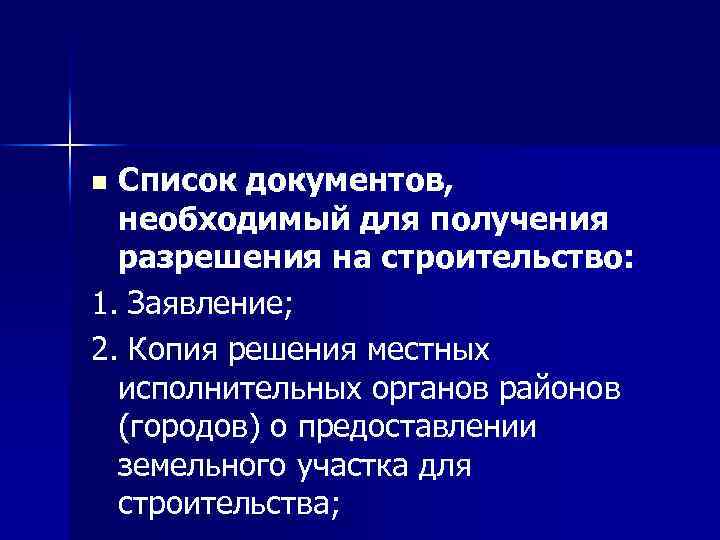 Список документов, необходимый для получения разрешения на строительство:

1. Заявление;

2. Копия решения местных исполнительных органов районов (городов) о предоставлении земельного участка для строительства;